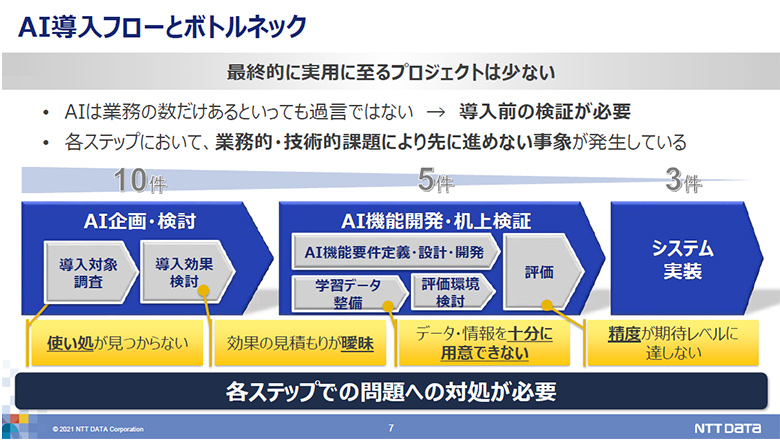 AI導入フローとボトルネック

最終的に実用に至るプロジェクトは少ない

• AIは業務の数だけあるといっても過言ではない → 導入前の検証が必要
• 各ステップにおいて、業務的・技術的課題により先に進めない事象が発生している

10件　5件　3件

AI企画・検討
導入対象調査
導入効果検討

AI機能開発・机上検証
AI機能要件定義・設計・開発
学習データ整備
評価環境検討
評価

システム実装

使い処が見つからない
効果の見積もりが曖昧
データ・情報を十分に用意できない
精度が期待レベルに達しない

各ステップでの問題への対処が必要

© 2021 NTT DATA Corporation
7
NTT DATA